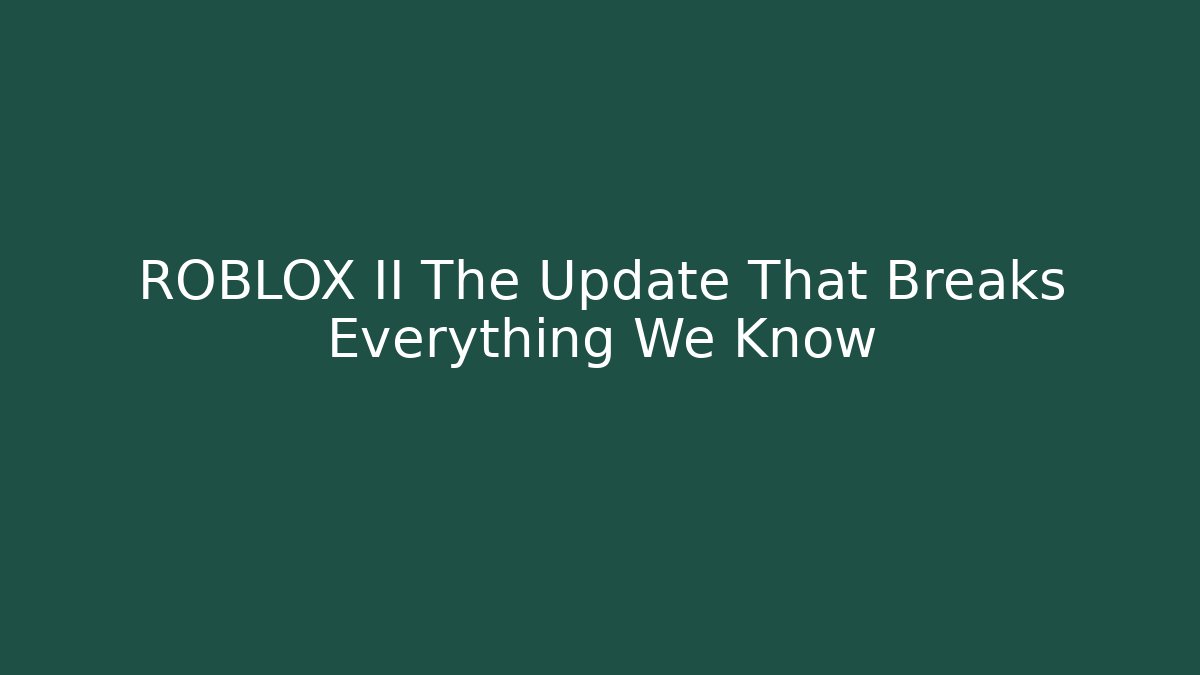 ROBLOX II The Update That Breaks Everything We Know